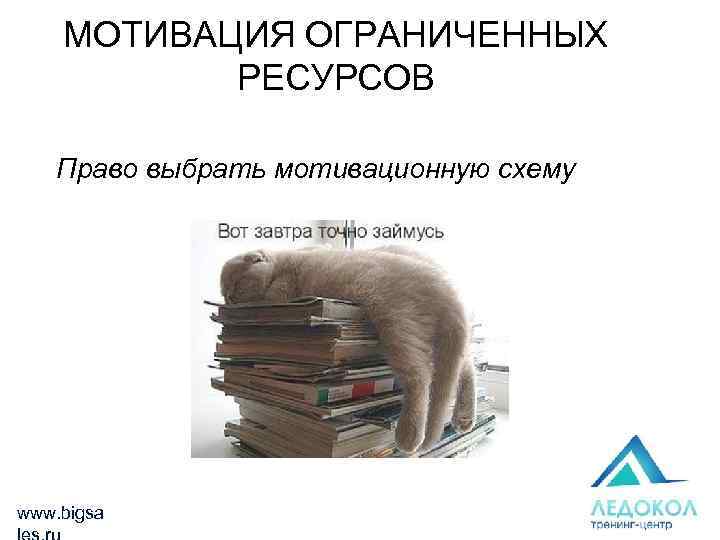 МОТИВАЦИЯ ОГРАНИЧЕННЫХ РЕСУРСОВ

Право выбрать мотивационную схему

Вот завтра точно займусь

www.bigsales.ru

ЛЕДОКОЛ
тренинг-центр